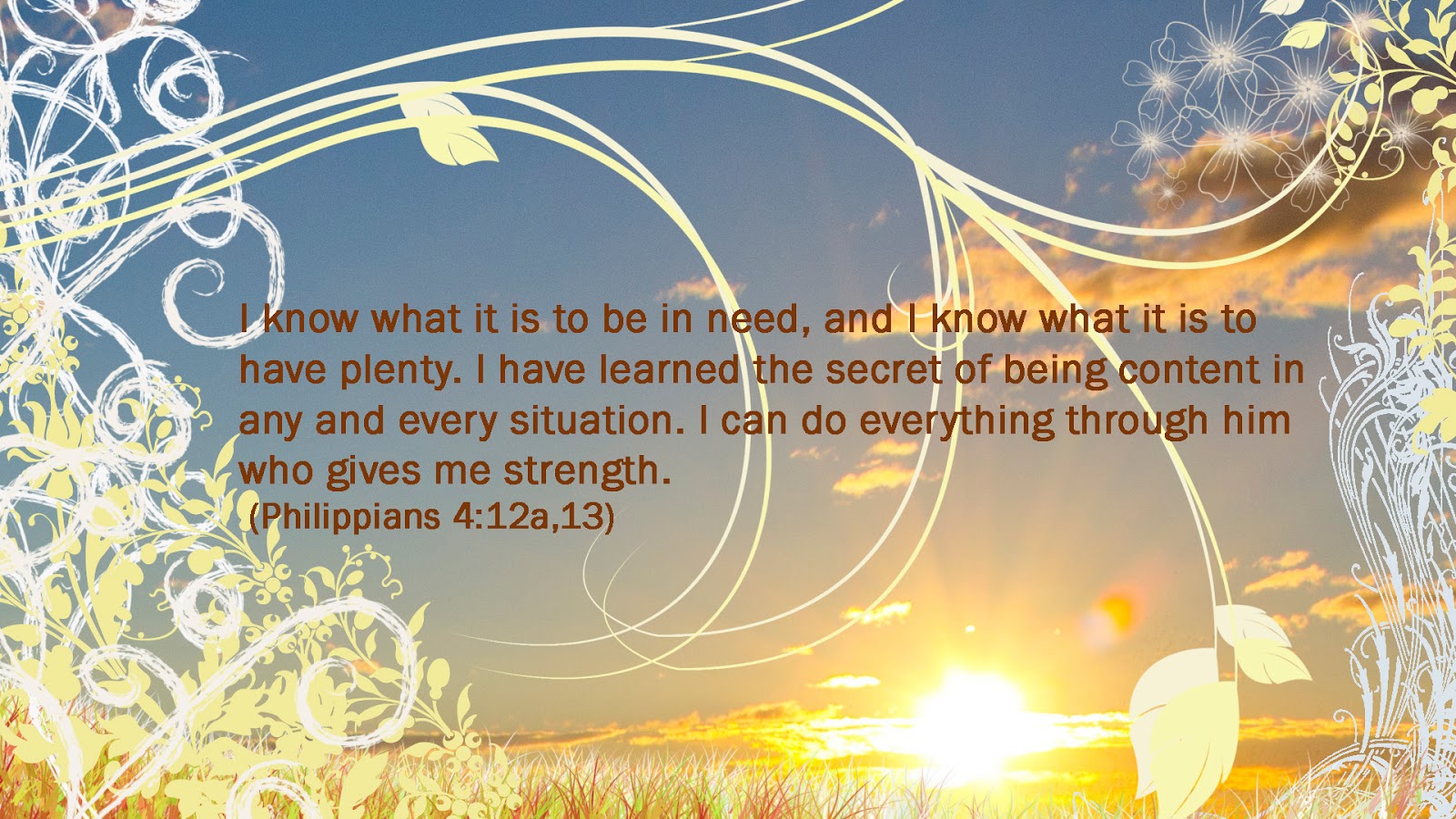 I know what it is to be in need, and I know what it is to have plenty. I have learned the secret of being content in any and every situation. I can do everything through him who gives me strength.
(Philippians 4:12a,13)